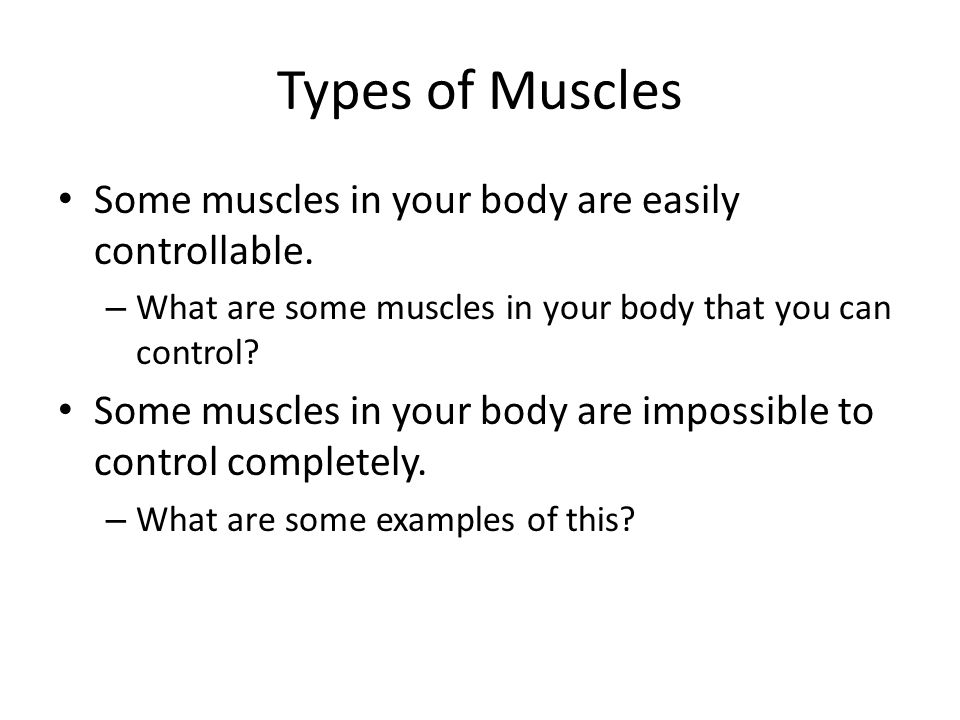 Types of Muscles

• Some muscles in your body are easily controllable.
  – What are some muscles in your body that you can control?
• Some muscles in your body are impossible to control completely.
  – What are some examples of this?